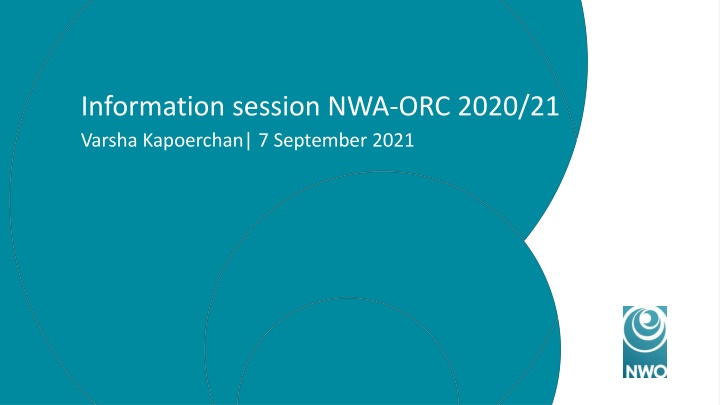 Information session NWA-ORC 2020/21
Varsha Kapoerchan| 7 September 2021

NWO